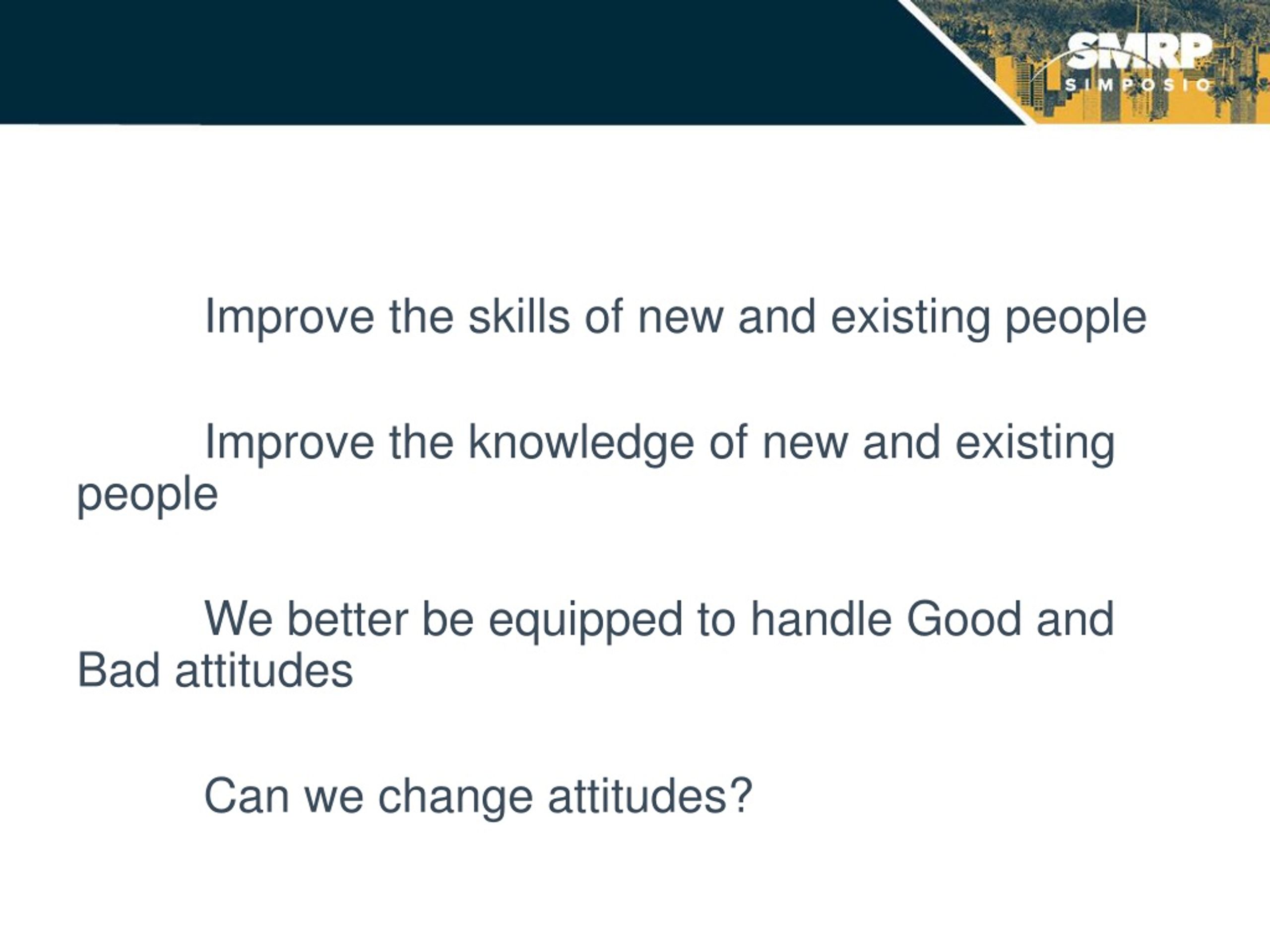 SMRP
SIMPOSIO

Improve the skills of new and existing people

Improve the knowledge of new and existing people

We better be equipped to handle Good and Bad attitudes

Can we change attitudes?